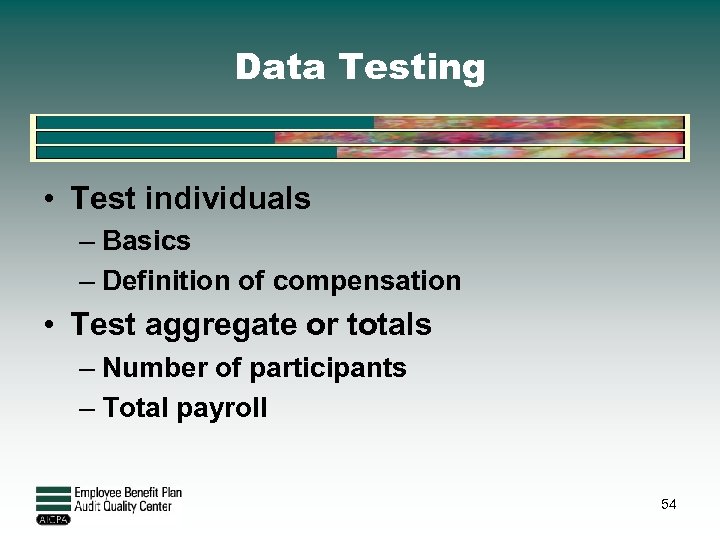 Data Testing

• Test individuals
– Basics
– Definition of compensation
• Test aggregate or totals
– Number of participants
– Total payroll

Employee Benefit Plan
Audit Quality Center
AICPA

54